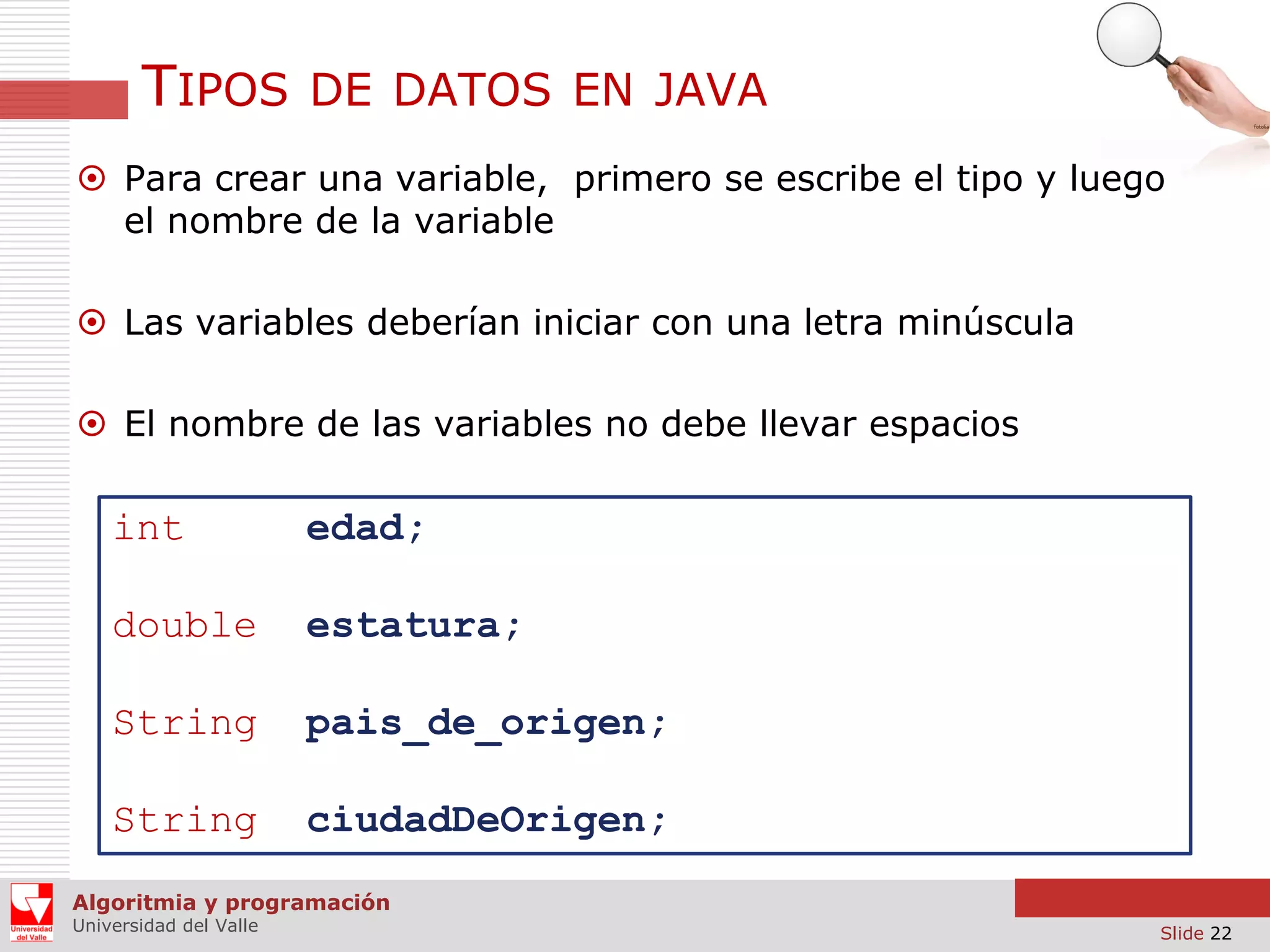 TIPOS DE DATOS EN JAVA

fotolia

Para crear una variable, primero se escribe el tipo y luego el nombre de la variable

Las variables deberían iniciar con una letra minúscula

El nombre de las variables no debe llevar espacios

int edad;

double estatura;

String pais_de_origen;

String ciudadDeOrigen;

Universidad del Valle

Algoritmia y programación
Universidad del Valle

Slide 22